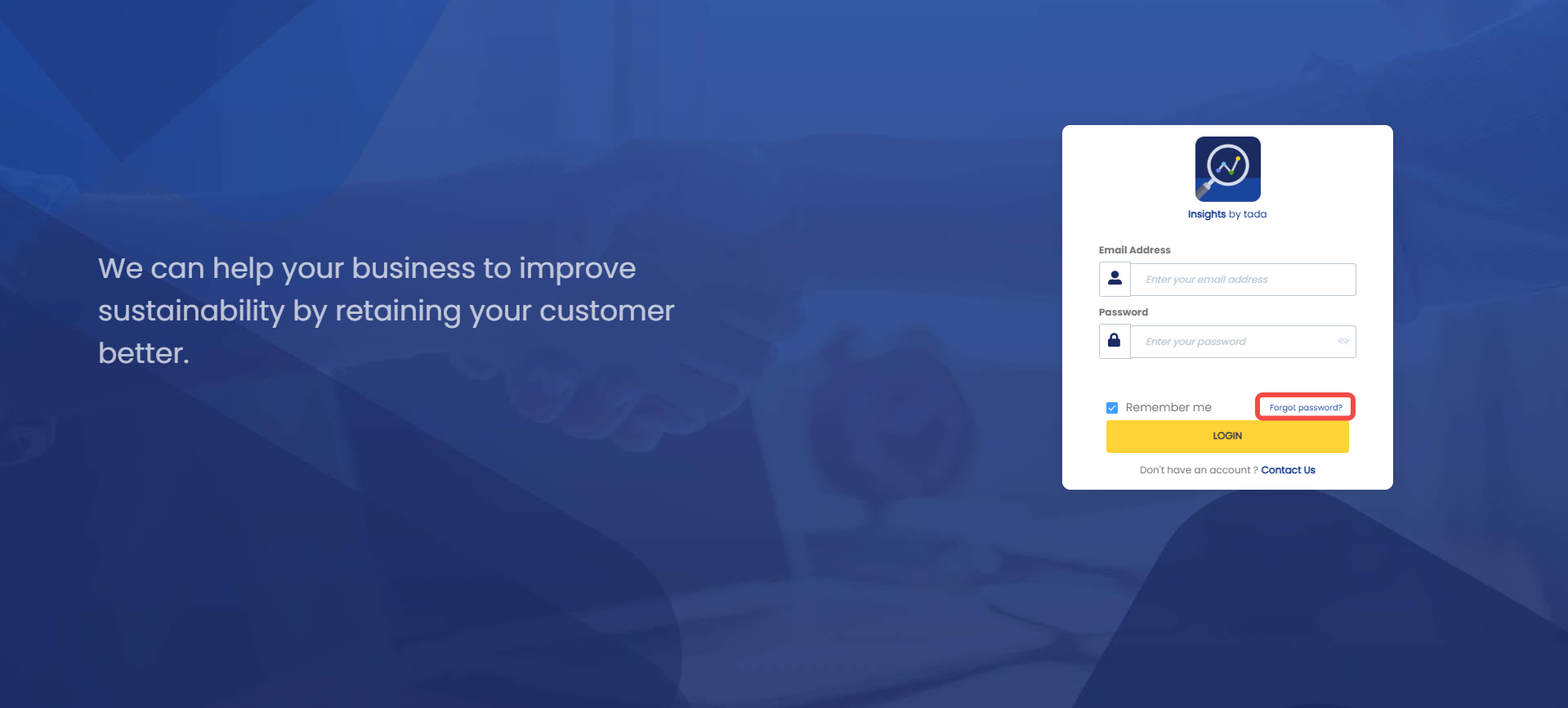 We can help your business to improve sustainability by retaining your customer better.

Insights by tada

Email Address

Enter your email address

Password

Enter your password

Remember me

Forgot password?

LOGIN

Don't have an account ? Contact Us